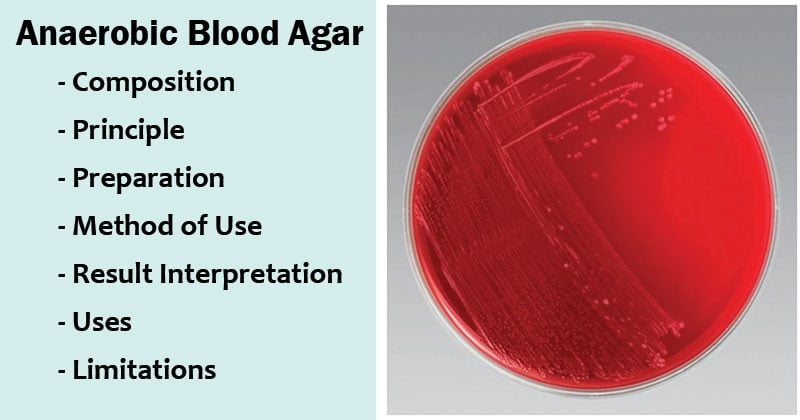 Anaerobic Blood Agar

- Composition
- Principle
- Preparation
- Method of Use
- Result Interpretation
- Uses
- Limitations